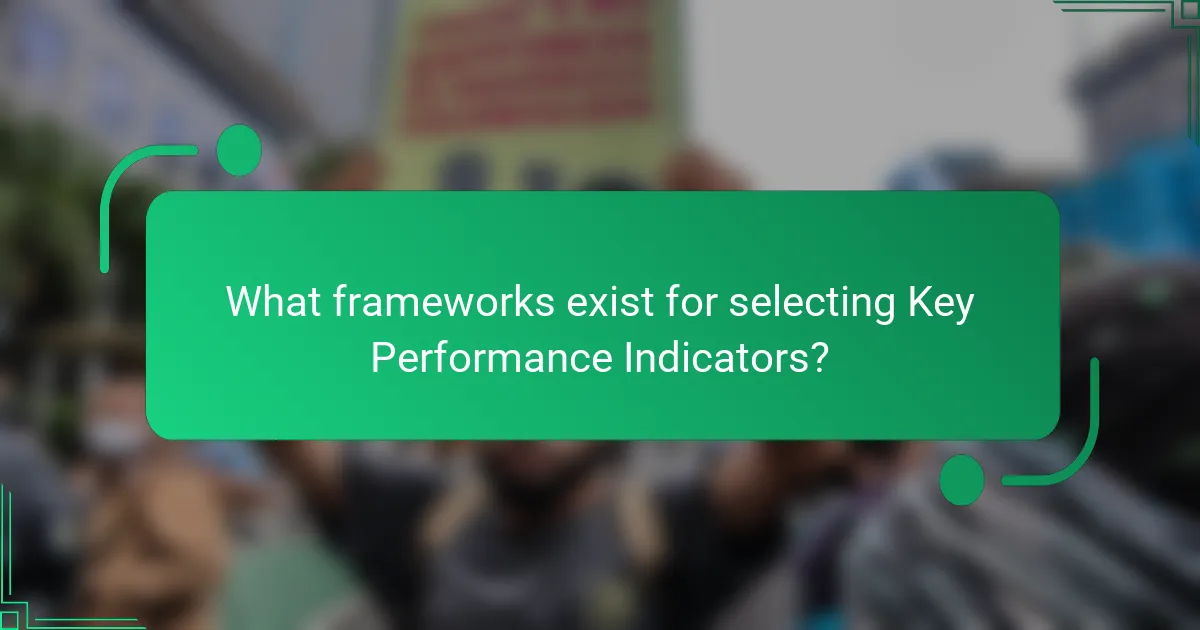 What frameworks exist for selecting Key Performance Indicators?